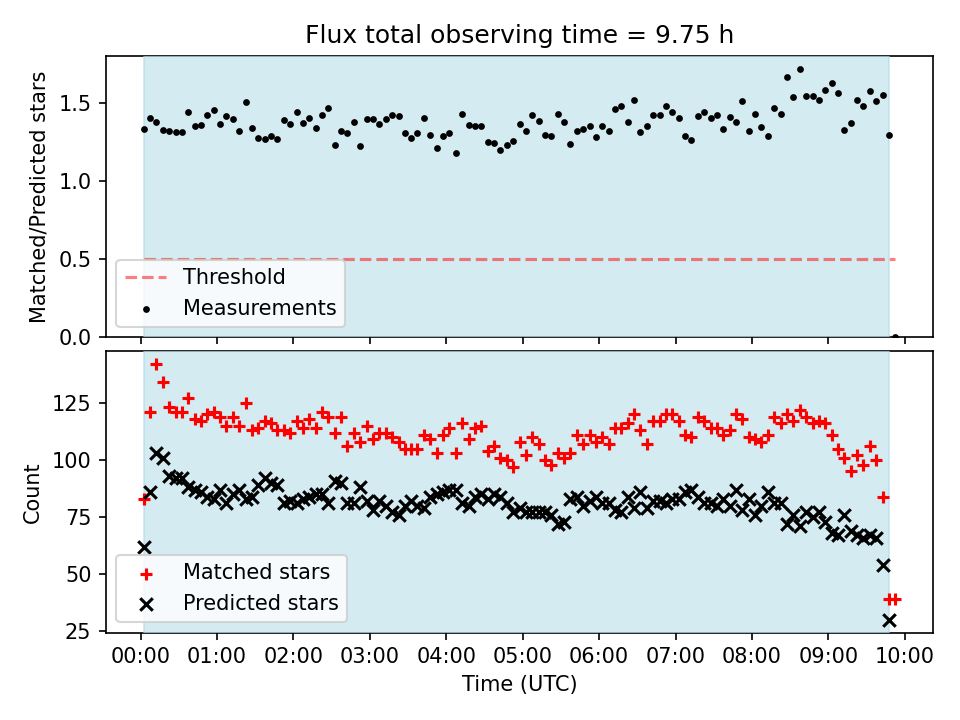 Flux total observing time = 9.75 h

Matched/Predicted stars

1.5
1.0
0.5
0.0

Threshold
Measurements

Count

125
100
75
50
25

Matched stars
Predicted stars

00:00 01:00 02:00 03:00 04:00 05:00 06:00 07:00 08:00 09:00 10:00

Time (UTC)